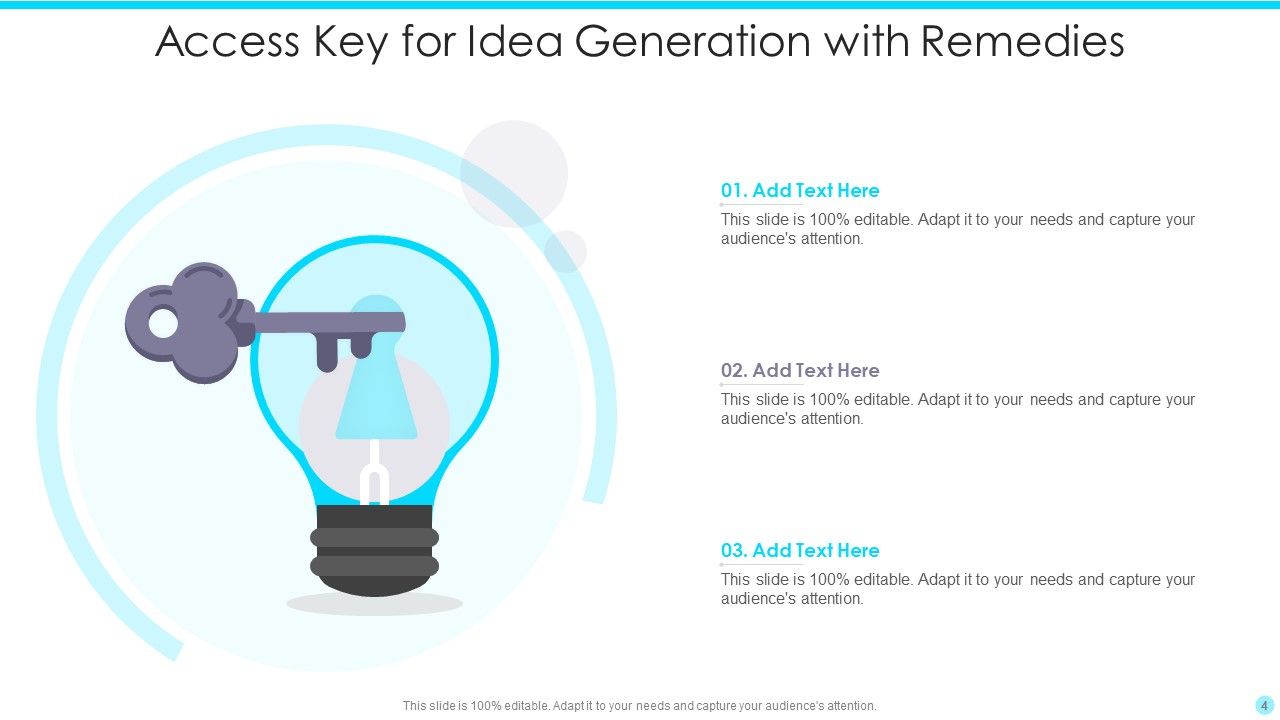 Access Key for Idea Generation with Remedies

01. Add Text Here
This slide is 100% editable. Adapt it to your needs and capture your audience's attention.

02. Add Text Here
This slide is 100% editable. Adapt it to your needs and capture your audience's attention.

03. Add Text Here
This slide is 100% editable. Adapt it to your needs and capture your audience's attention.

This slide is 100% editable. Adapt it to your needs and capture your audience's attention.

4